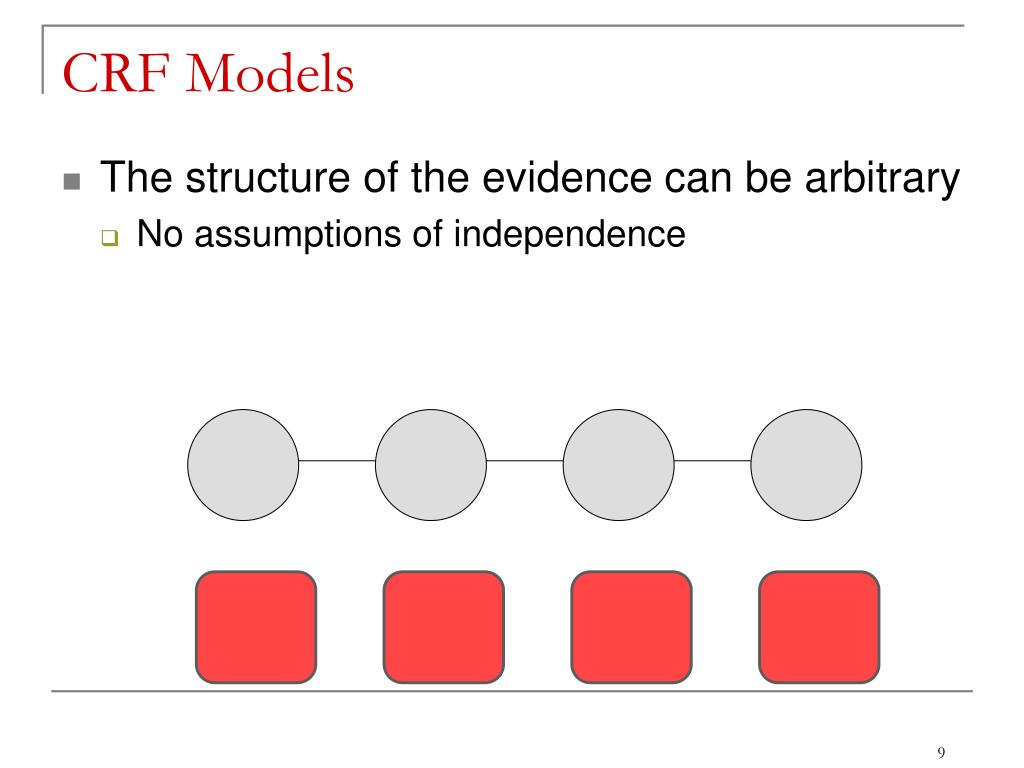 CRF Models

The structure of the evidence can be arbitrary

No assumptions of independence

9